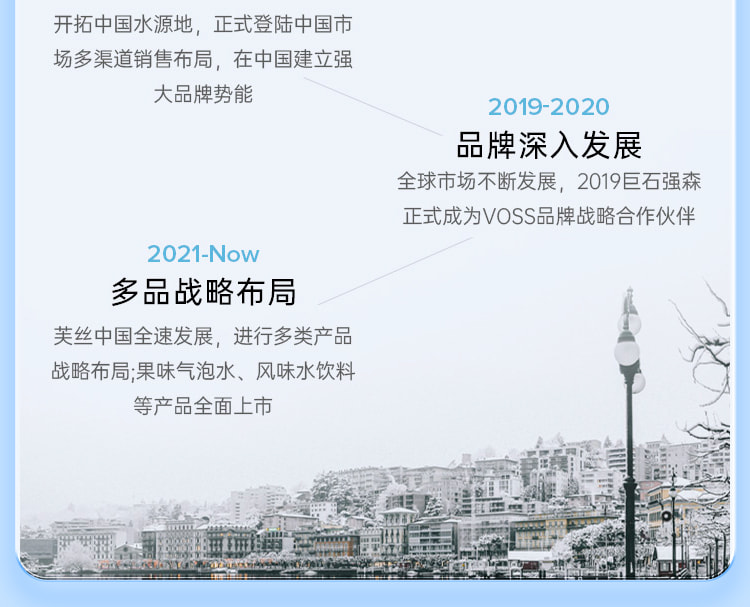 开拓中国水源地，正式登陆中国市场多渠道销售布局，在中国建立强大品牌势能

2019-2020
品牌深入发展
全球市场不断发展，2019巨石强森正式成为VOSS品牌战略合作伙伴

2021-Now
多品战略布局
芙丝中国全速发展，进行多类产品战略布局;果味气泡水、风味水饮料等产品全面上市